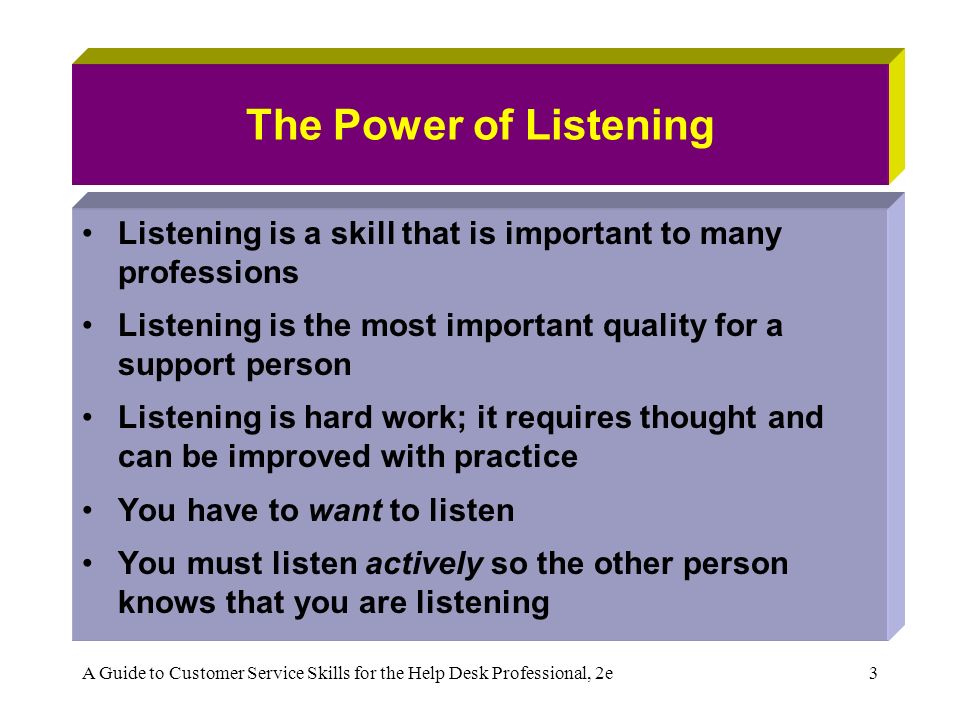 The Power of Listening

• Listening is a skill that is important to many professions
• Listening is the most important quality for a support person
• Listening is hard work; it requires thought and can be improved with practice
• You have to want to listen
• You must listen actively so the other person knows that you are listening

A Guide to Customer Service Skills for the Help Desk Professional, 2e 3